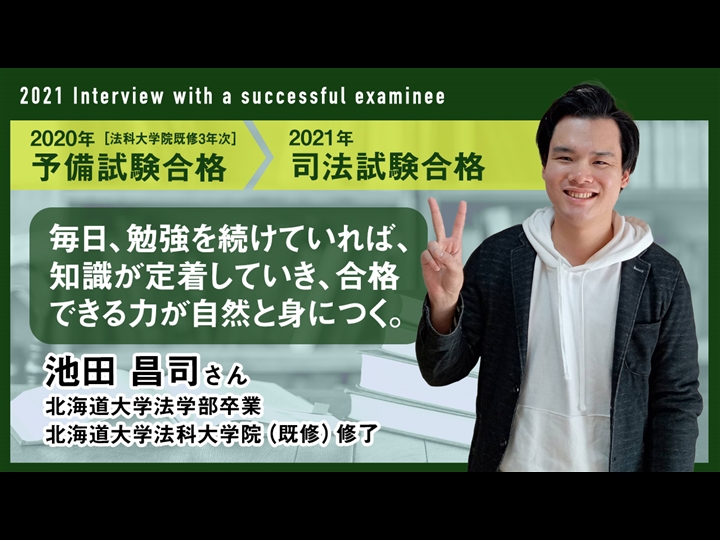 2021 Interview with a successful examinee

2020年［法科大学院既修3年次］
予備試験合格

2021年
司法試験合格

毎日、勉強を続けていれば、知識が定着していき、合格できる力が自然と身につく。

池田 昌司さん
北海道大学法学部卒業
北海道大学法科大学院（既修）修了